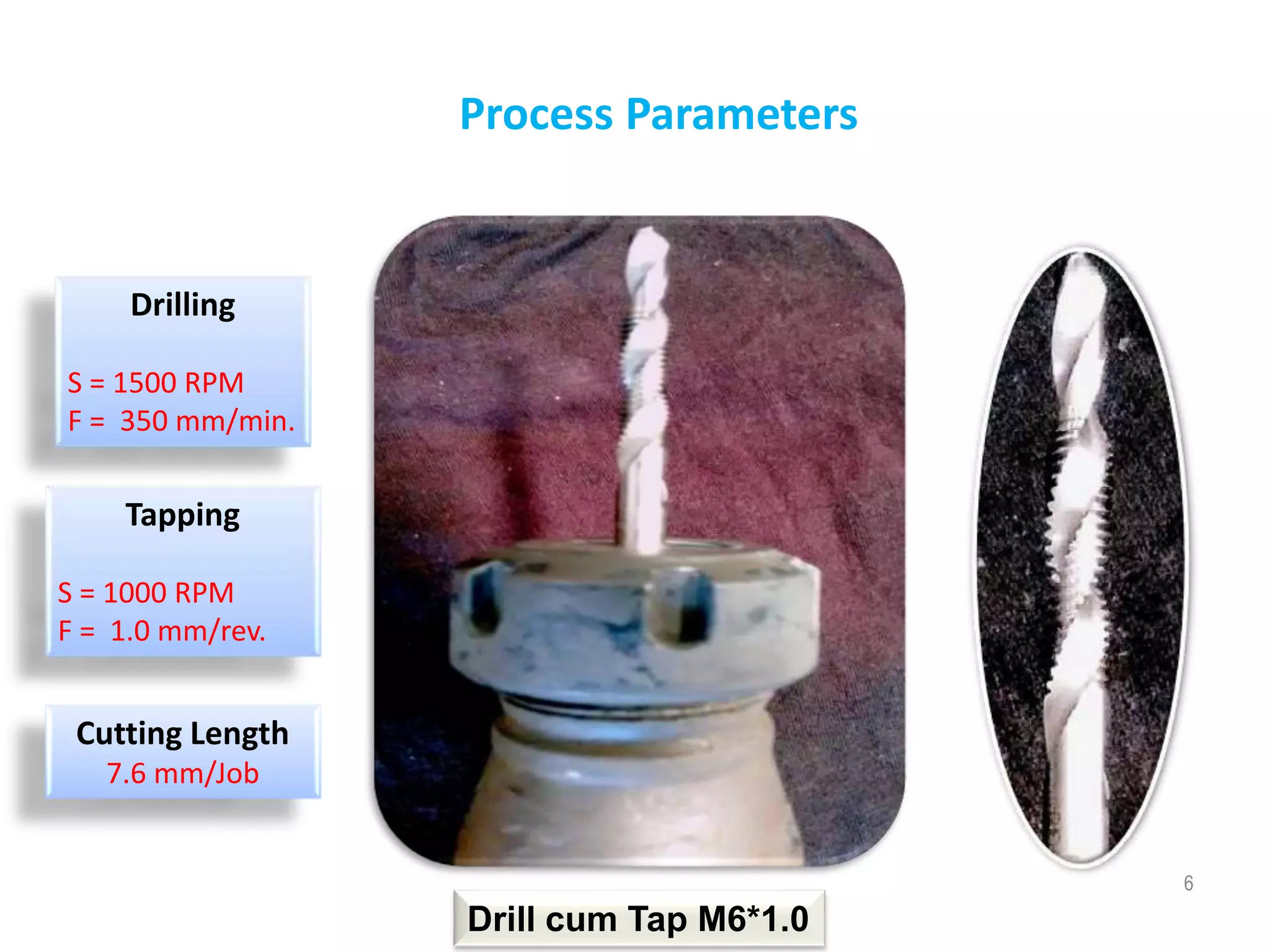 Process Parameters

Drilling

S = 1500 RPM
F = 350 mm/min.

Tapping

S = 1000 RPM
F = 1.0 mm/rev.

Cutting Length
7.6 mm/Job

6

Drill cum Tap M6*1.0